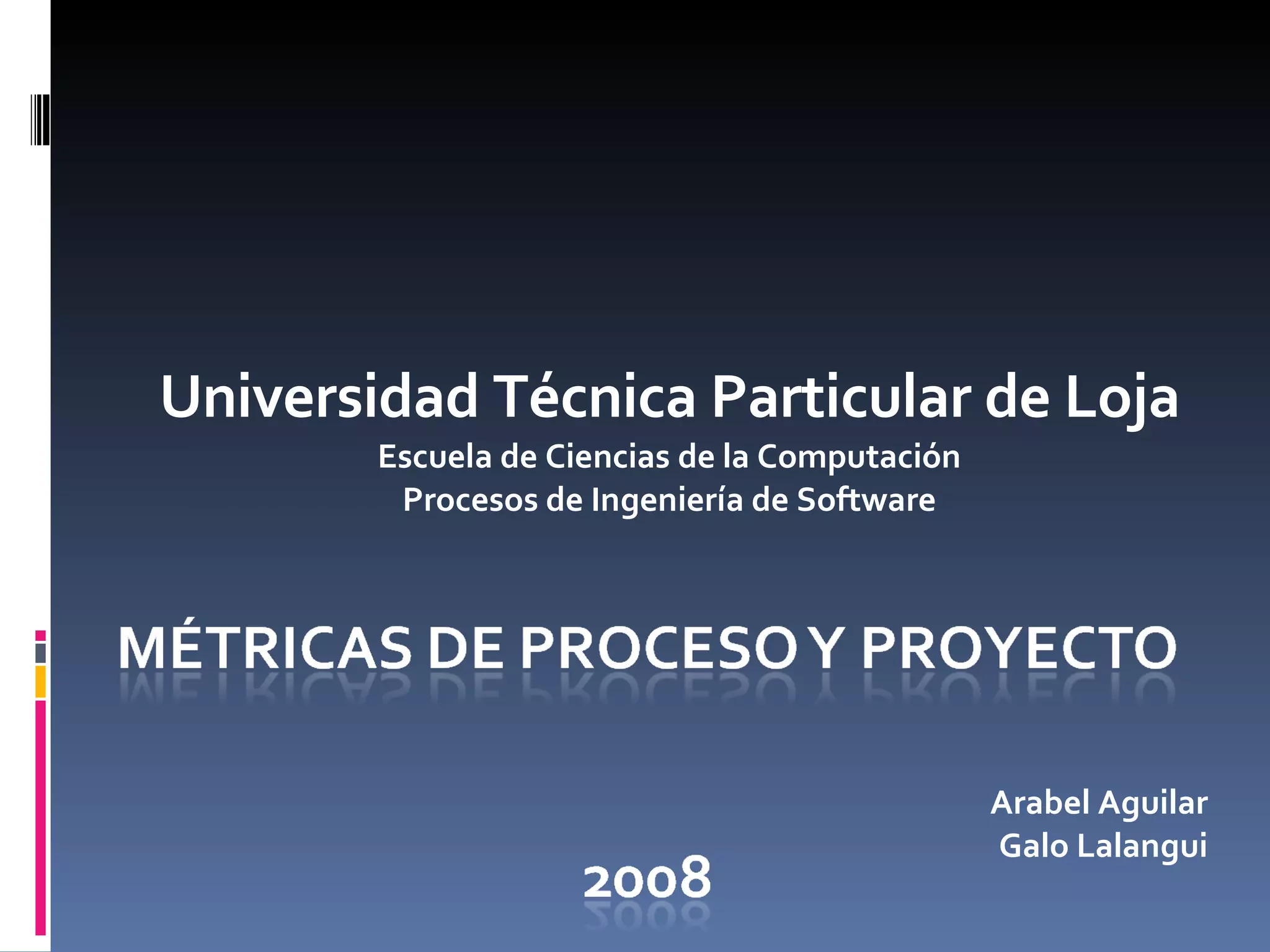 Universidad Técnica Particular de Loja
Escuela de Ciencias de la Computación
Procesos de Ingeniería de Software

MÉTRICAS DE PROCESO Y PROYECTO

Arabel Aguilar
Galo Lalangui

2008